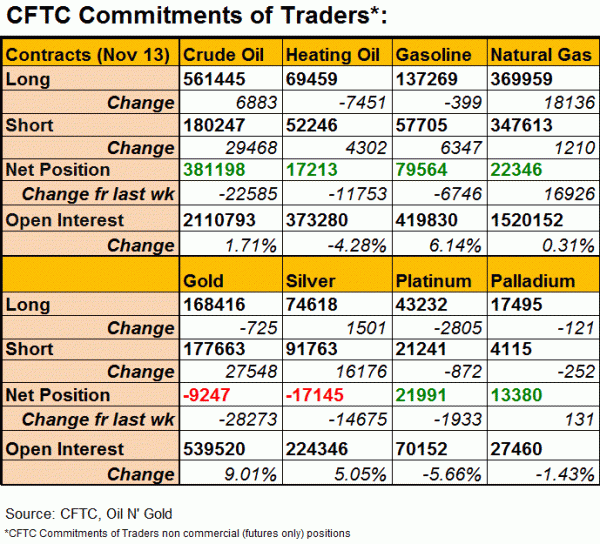 CFTC Commitments of Traders*:

| Contracts (Nov 13) | Crude Oil | Heating Oil | Gasoline | Natural Gas |
|---|---|---|---|---|
| Long | 561445 | 69459 | 137269 | 369959 |
| Change | 6883 | -7451 | -399 | 18136 |
| Short | 180247 | 52246 | 57705 | 347613 |
| Change | 29468 | 4302 | 6347 | 1210 |
| Net Position | 381198 | 17213 | 79564 | 22346 |
| Change fr last wk | -22585 | -11753 | -6746 | 16926 |
| Open Interest | 2110793 | 373280 | 419830 | 1520152 |
| Change | 1.71% | -4.28% | 6.14% | 0.31% |
| | Gold | Silver | Platinum | Palladium |
| Long | 168416 | 74618 | 43232 | 17495 |
| Change | -725 | 1501 | -2805 | -121 |
| Short | 177663 | 91763 | 21241 | 4115 |
| Change | 27548 | 16176 | -872 | -252 |
| Net Position | -9247 | -17145 | 21991 | 13380 |
| Change fr last wk | -28273 | -14675 | -1933 | 131 |
| Open Interest | 539520 | 224346 | 70152 | 27460 |
| Change | 9.01% | 5.05% | -5.66% | -1.43% |

Source: CFTC, Oil N' Gold

*CFTC Commitments of Traders non commercial (futures only) positions